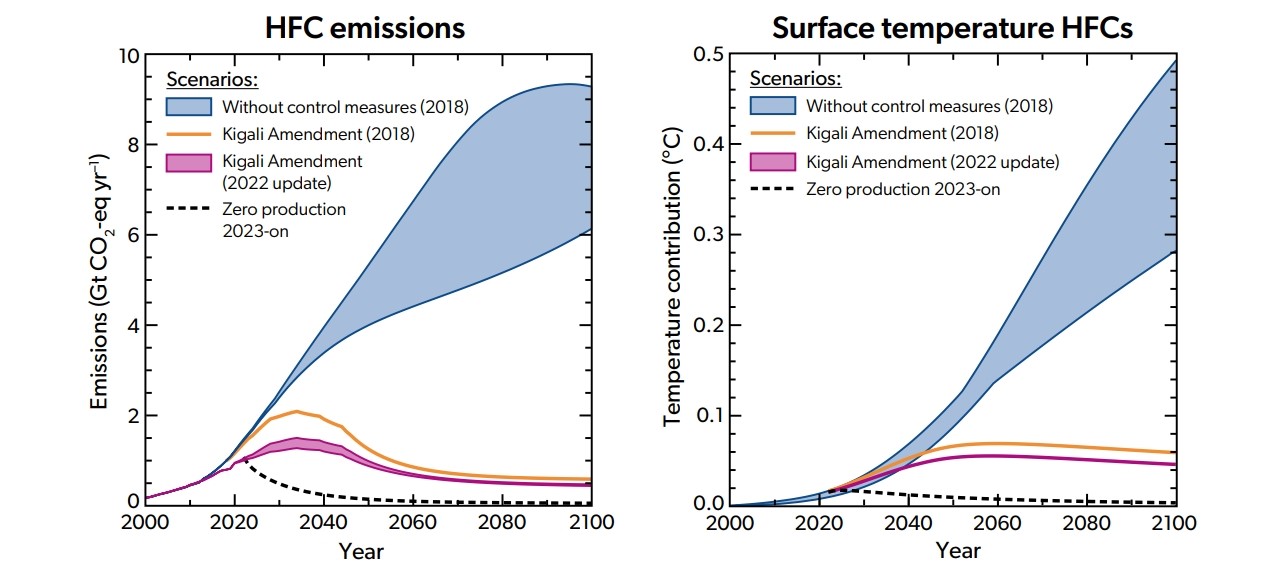 HFC emissions

Scenarios:
Without control measures (2018)
Kigali Amendment (2018)
Kigali Amendment (2022 update)
Zero production 2023-on

Emissions (Gt $CO_2$-eq $yr^{-1}$)

10
8
6
4
2
0

2000 2020 2040 2060 2080 2100
Year

Surface temperature HFCs

Scenarios:
Without control measures (2018)
Kigali Amendment (2018)
Kigali Amendment (2022 update)
Zero production 2023-on

Temperature contribution (°C)

0.5
0.4
0.3
0.2
0.1
0.0

2000 2020 2040 2060 2080 2100
Year